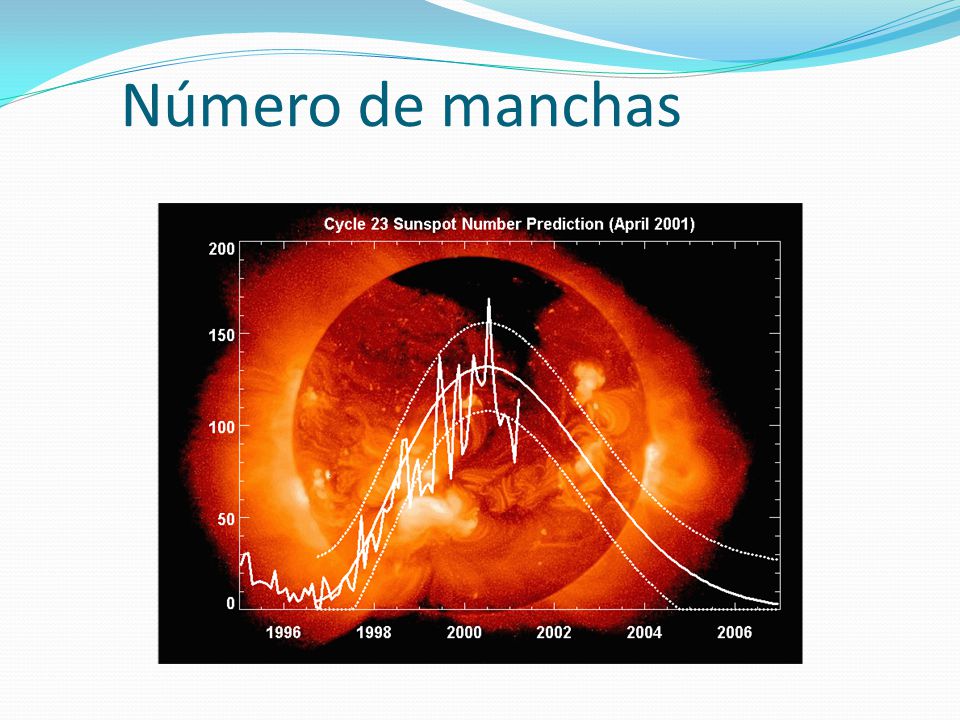 Número de manchas

Cycle 23 Sunspot Number Prediction (April 2001)

200
150
100
50
0

1996
1998
2000
2002
2004
2006